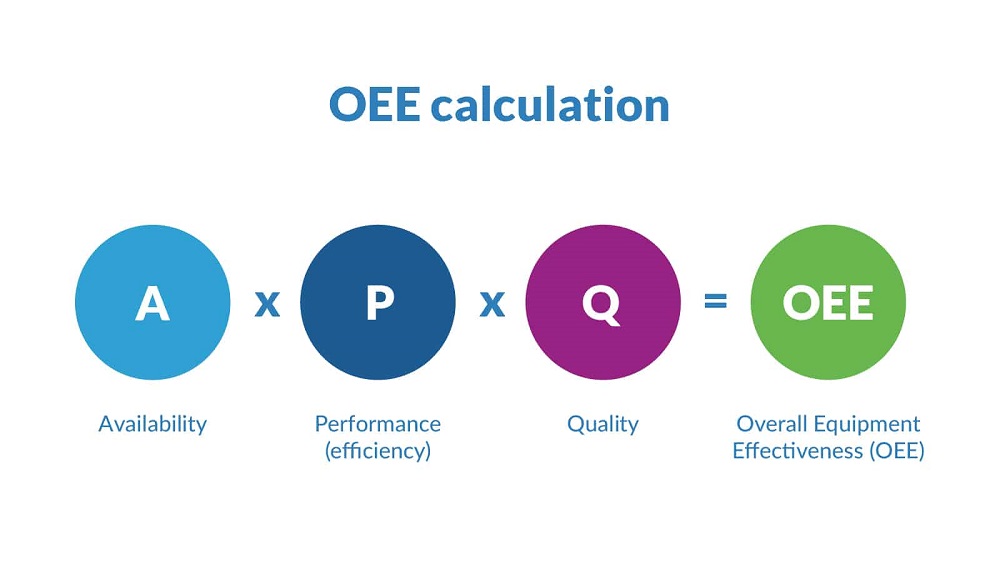 OEE calculation

A x P x Q = OEE

Availability

Performance (efficiency)

Quality

Overall Equipment Effectiveness (OEE)